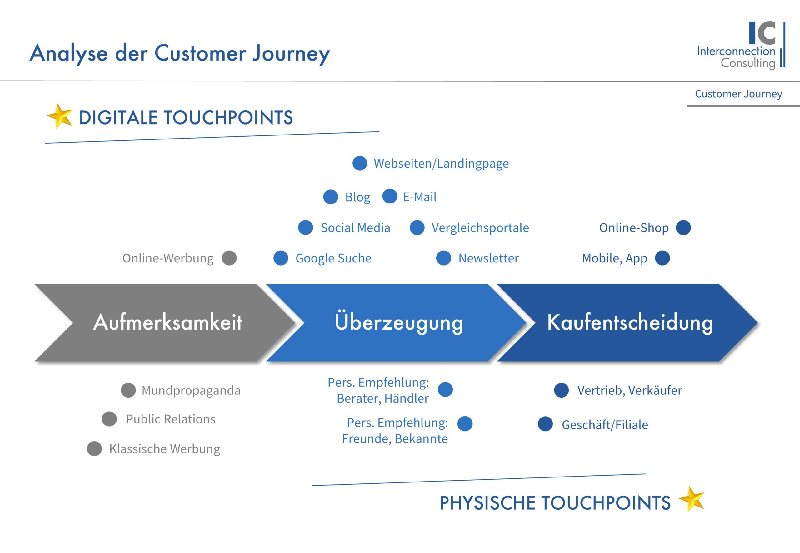 Analyse der Customer Journey

IC
Interconnection
Consulting

Customer Journey

DIGITALE TOUCHPOINTS

Webseiten/Landingpage

Blog

E-Mail

Social Media

Vergleichsportale

Online-Shop

Online-Werbung

Google Suche

Newsletter

Mobile, App

Aufmerksamkeit

Überzeugung

Kaufentscheidung

Mundpropaganda

Public Relations

Klassische Werbung

Pers. Empfehlung: Berater, Händler

Pers. Empfehlung: Freunde, Bekannte

Vertrieb, Verkäufer

Geschäft/Filiale

PHYSISCHE TOUCHPOINTS